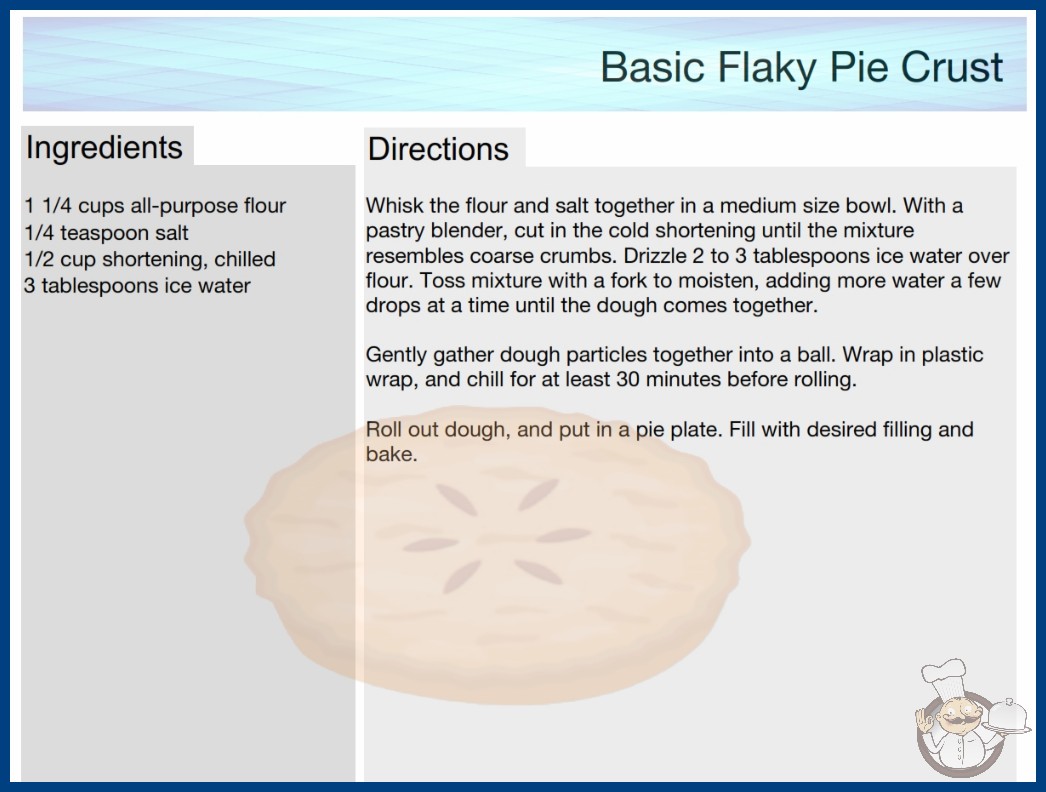 Basic Flaky Pie Crust

Ingredients

1 1/4 cups all-purpose flour
1/4 teaspoon salt
1/2 cup shortening, chilled
3 tablespoons ice water

Directions

Whisk the flour and salt together in a medium size bowl. With a pastry blender, cut in the cold shortening until the mixture resembles coarse crumbs. Drizzle 2 to 3 tablespoons ice water over flour. Toss mixture with a fork to moisten, adding more water a few drops at a time until the dough comes together.

Gently gather dough particles together into a ball. Wrap in plastic wrap, and chill for at least 30 minutes before rolling.

Roll out dough, and put in a pie plate. Fill with desired filling and bake.